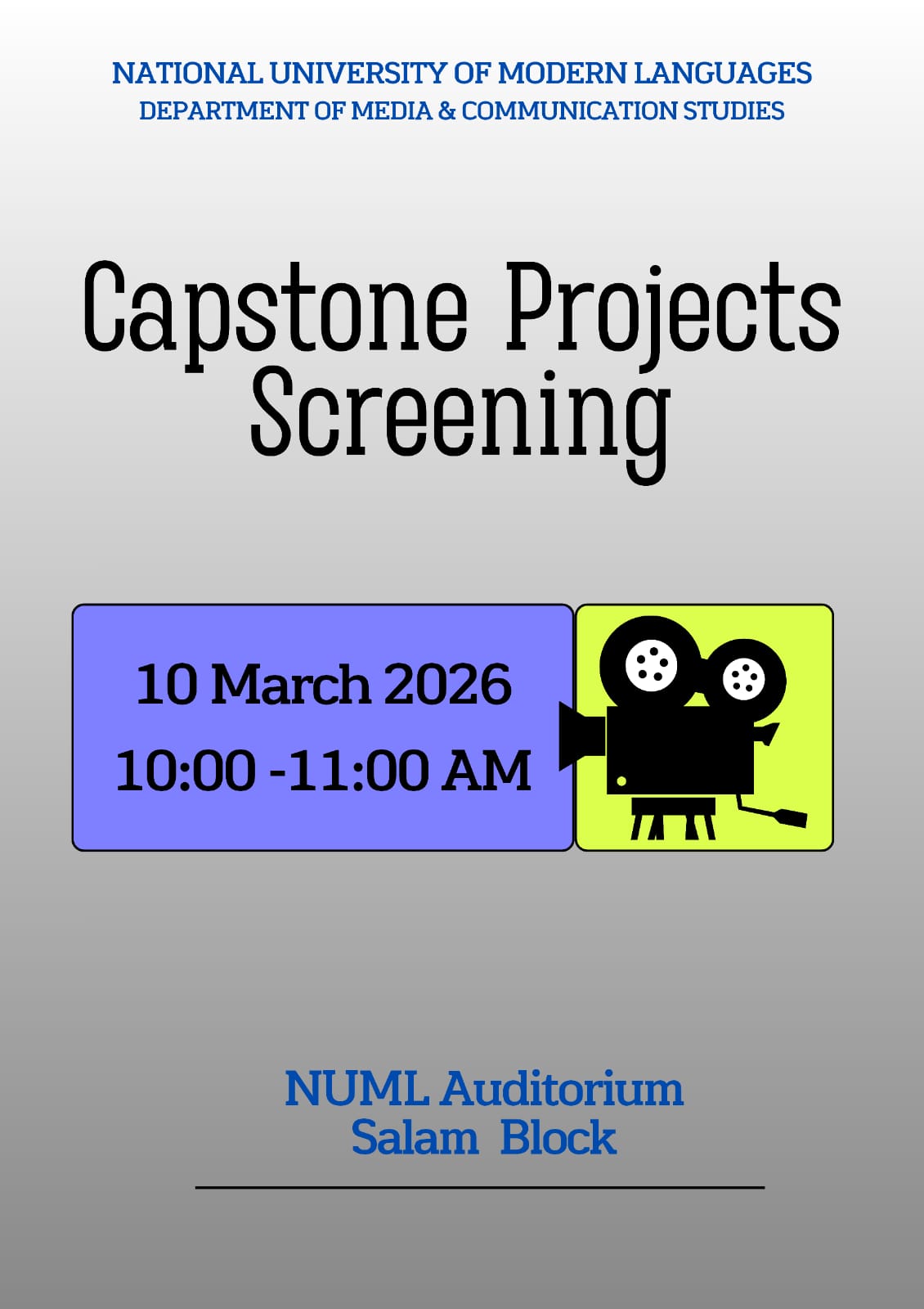 NATIONAL UNIVERSITY OF MODERN LANGUAGES
DEPARTMENT OF MEDIA & COMMUNICATION STUDIES

Capstone Projects Screening

10 March 2026
10:00 -11:00 AM

NUML Auditorium
Salam Block